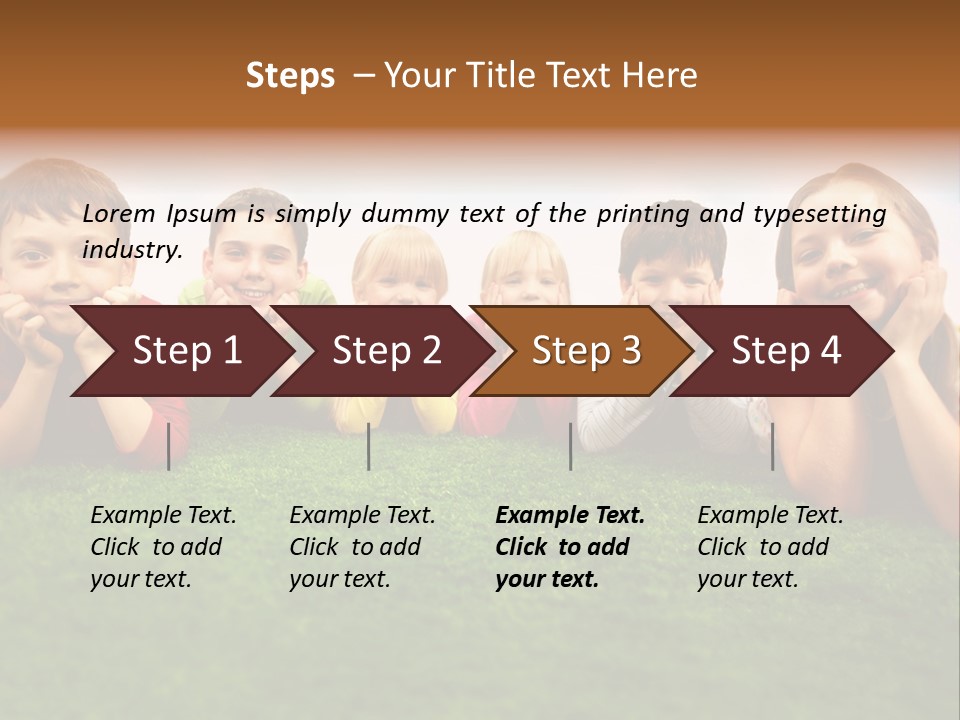 Steps – Your Title Text Here

Lorem Ipsum is simply dummy text of the printing and typesetting industry.

Step 1

Step 2

Step 3

Step 4

Example Text. Click to add your text.

Example Text. Click to add your text.

Example Text. Click to add your text.

Example Text. Click to add your text.